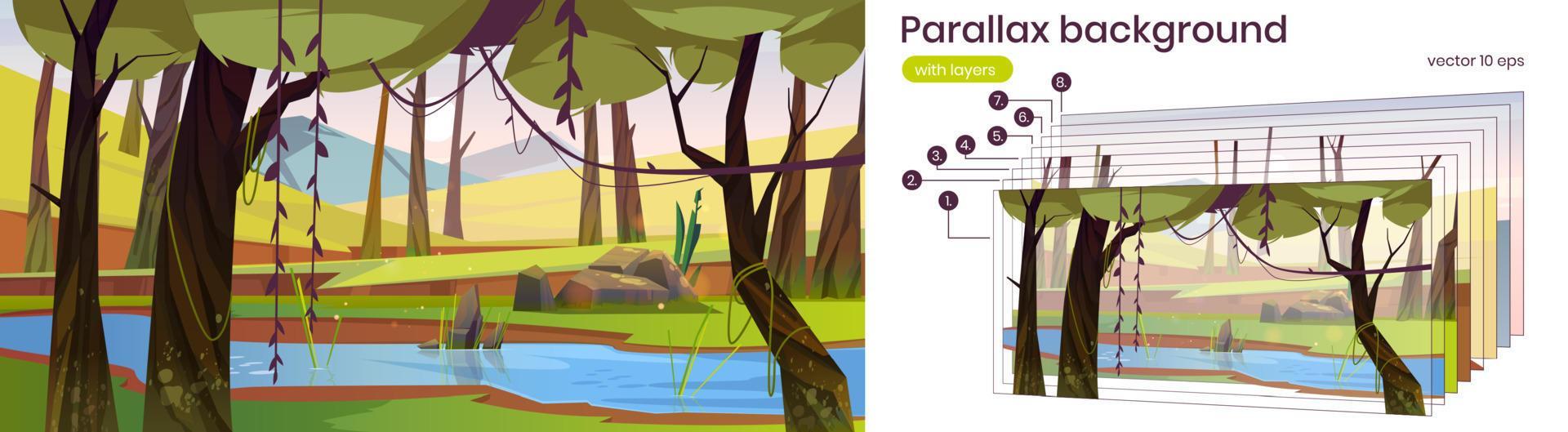 Parallax background

with layers

vector 10 eps

8.

7.

6.

5.

4.

3.

2.

1.